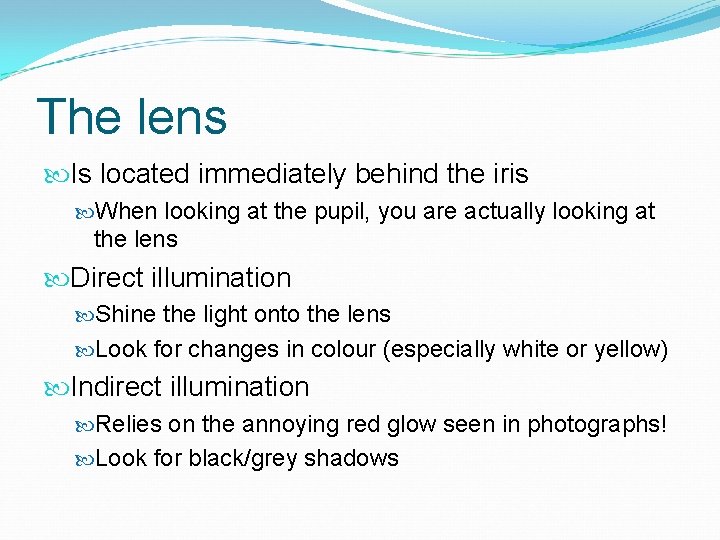 The lens

Is located immediately behind the iris

When looking at the pupil, you are actually looking at the lens

Direct illumination

Shine the light onto the lens

Look for changes in colour (especially white or yellow)

Indirect illumination

Relies on the annoying red glow seen in photographs!

Look for black/grey shadows